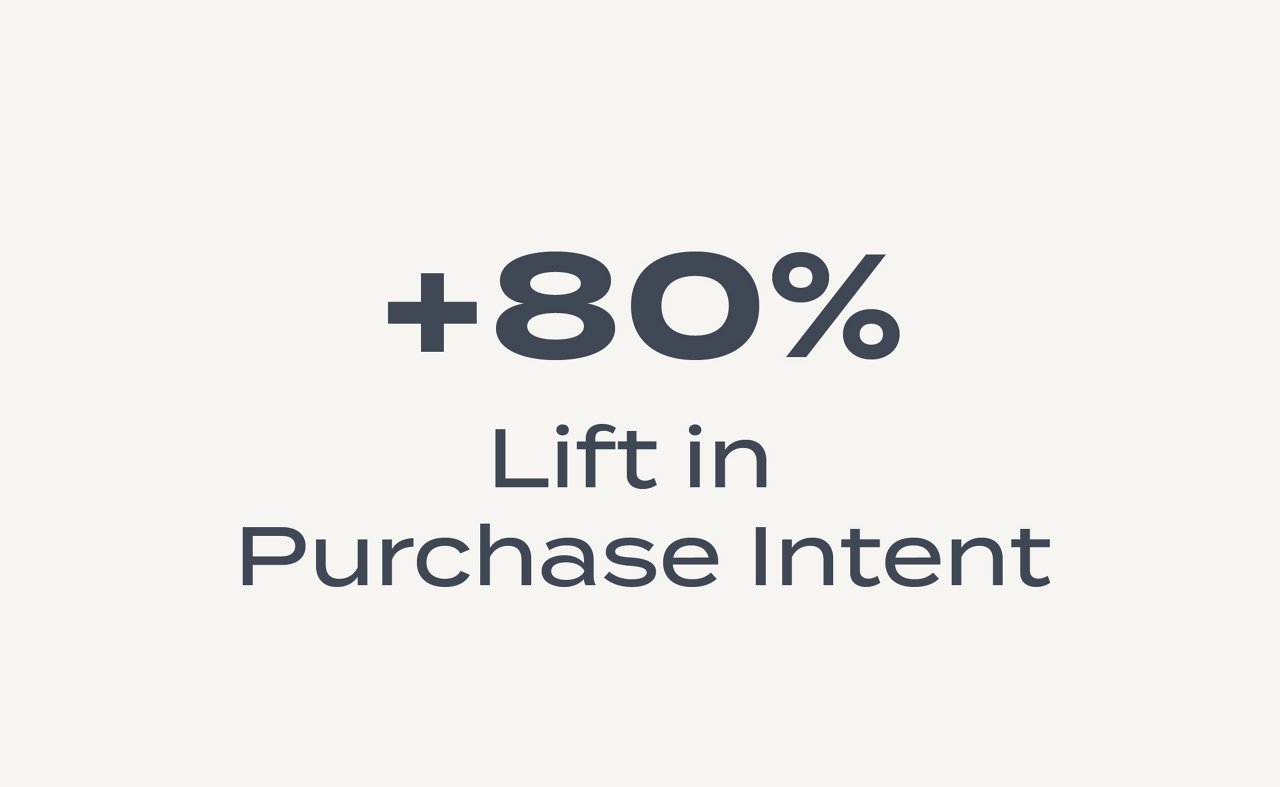 +80%

Lift in Purchase Intent